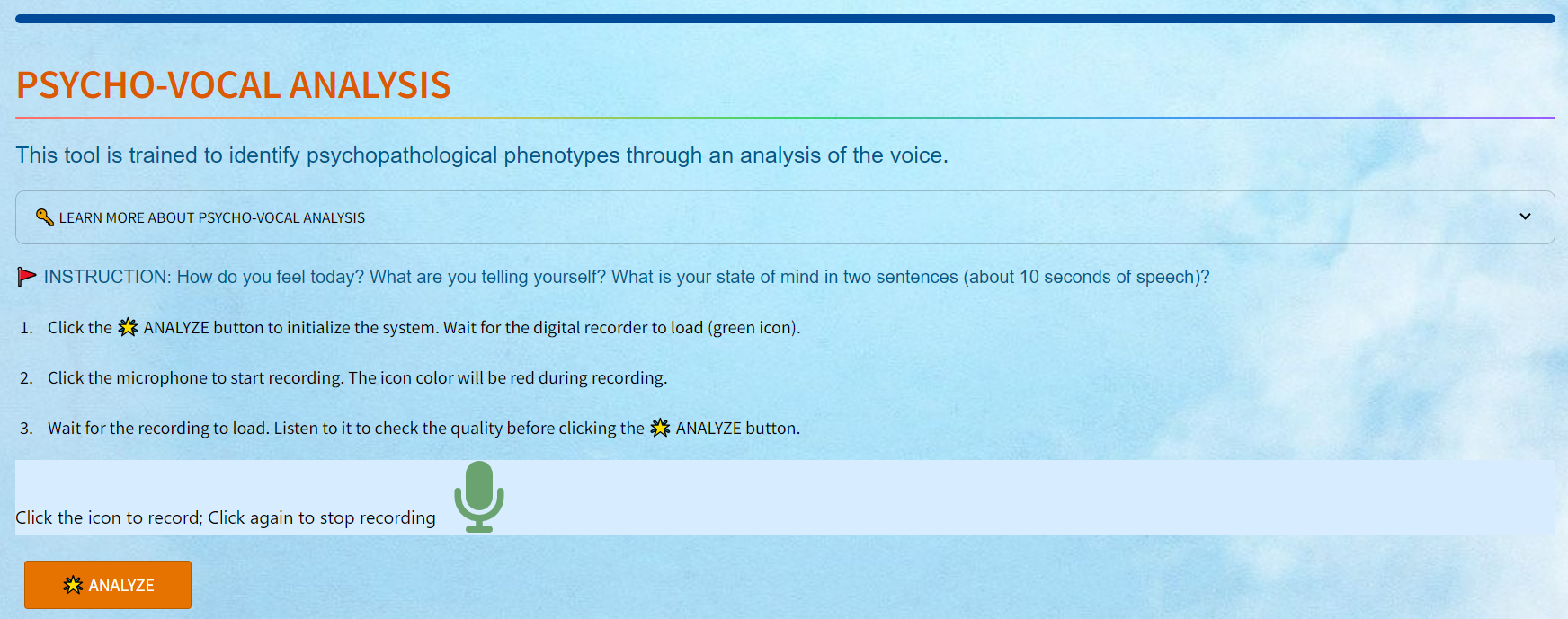 PSYCHO-VOCAL ANALYSIS

This tool is trained to identify psychopathological phenotypes through an analysis of the voice.

LEARN MORE ABOUT PSYCHO-VOCAL ANALYSIS

INSTRUCTION: How do you feel today? What are you telling yourself? What is your state of mind in two sentences (about 10 seconds of speech)?

1. Click the ANALYZE button to initialize the system. Wait for the digital recorder to load (green icon).

2. Click the microphone to start recording. The icon color will be red during recording.

3. Wait for the recording to load. Listen to it to check the quality before clicking the ANALYZE button.

Click the icon to record; Click again to stop recording

ANALYZE